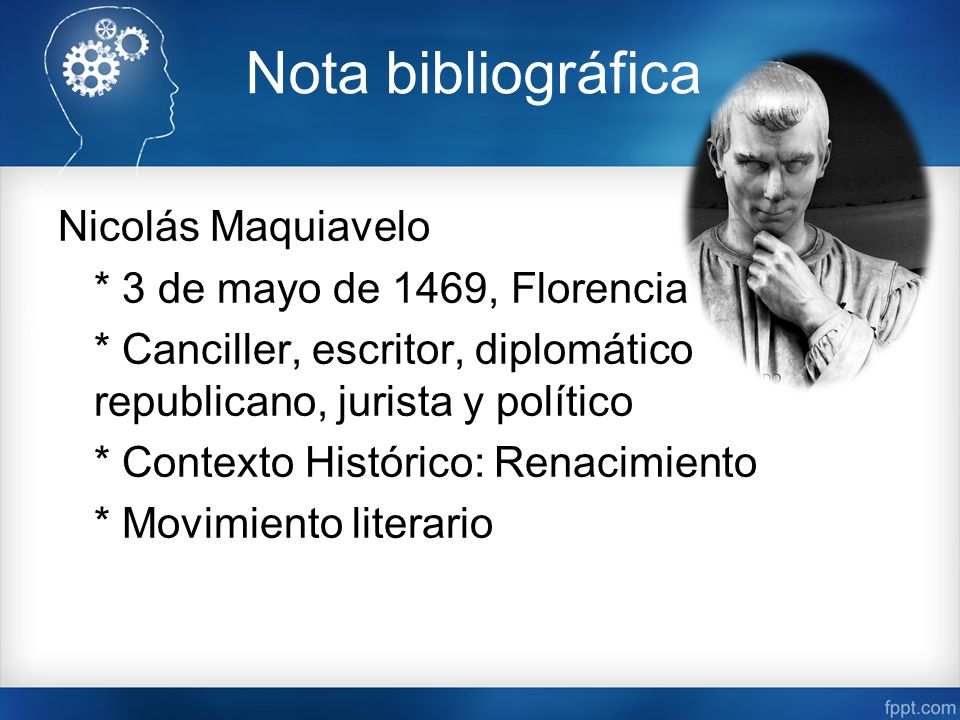 Nota bibliográfica

Nicolás Maquiavelo

* 3 de mayo de 1469, Florencia

* Canciller, escritor, diplomático republicano, jurista y político

* Contexto Histórico: Renacimiento

* Movimiento literario

fppt.com